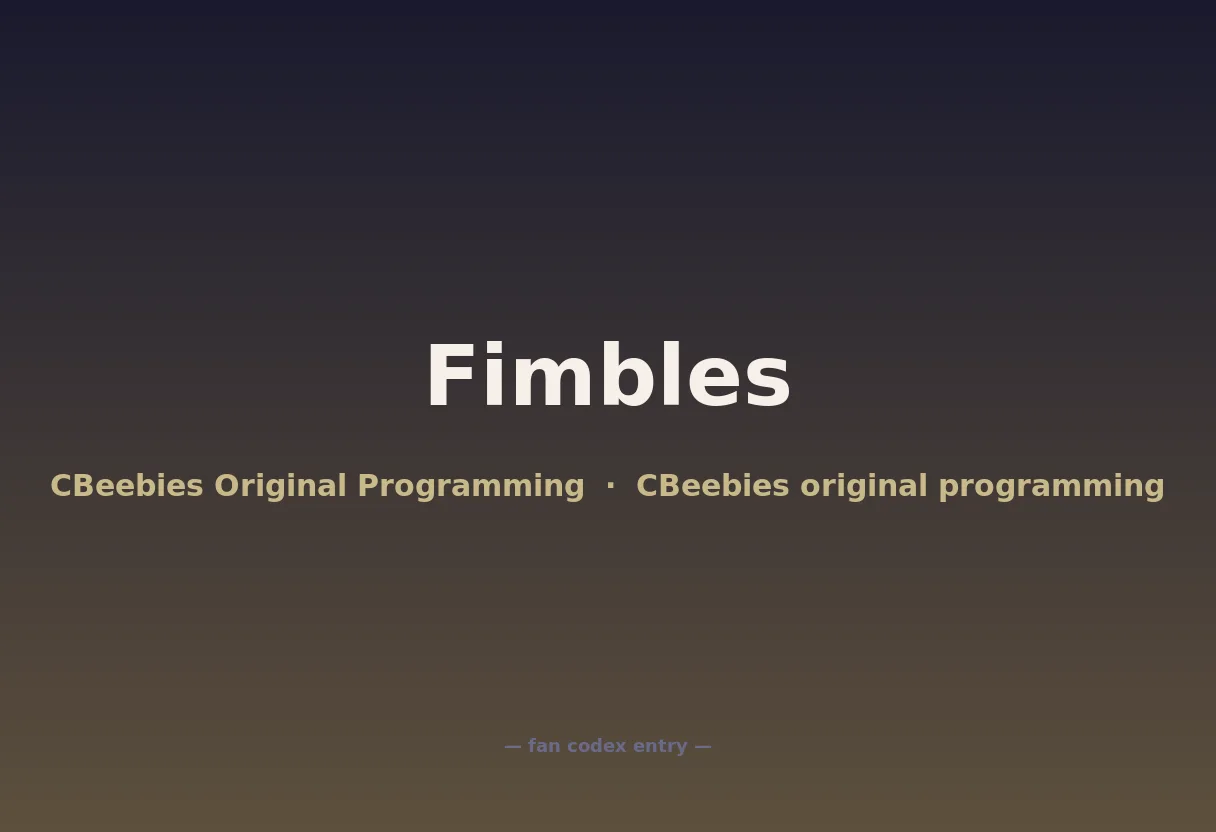 Fimbles

CBeebies Original Programming · CBeebies original programming

— fan codex entry —